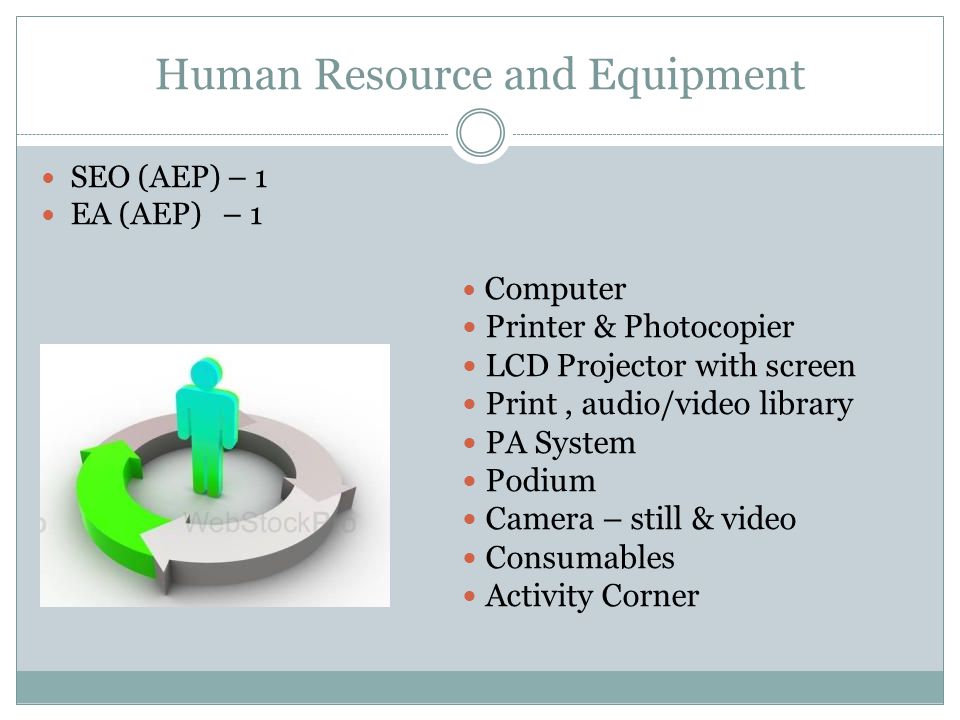 Human Resource and Equipment

- SEO (AEP) – 1
- EA (AEP) – 1

WebStockPro

- Computer
- Printer & Photocopier
- LCD Projector with screen
- Print , audio/video library
- PA System
- Podium
- Camera – still & video
- Consumables
- Activity Corner